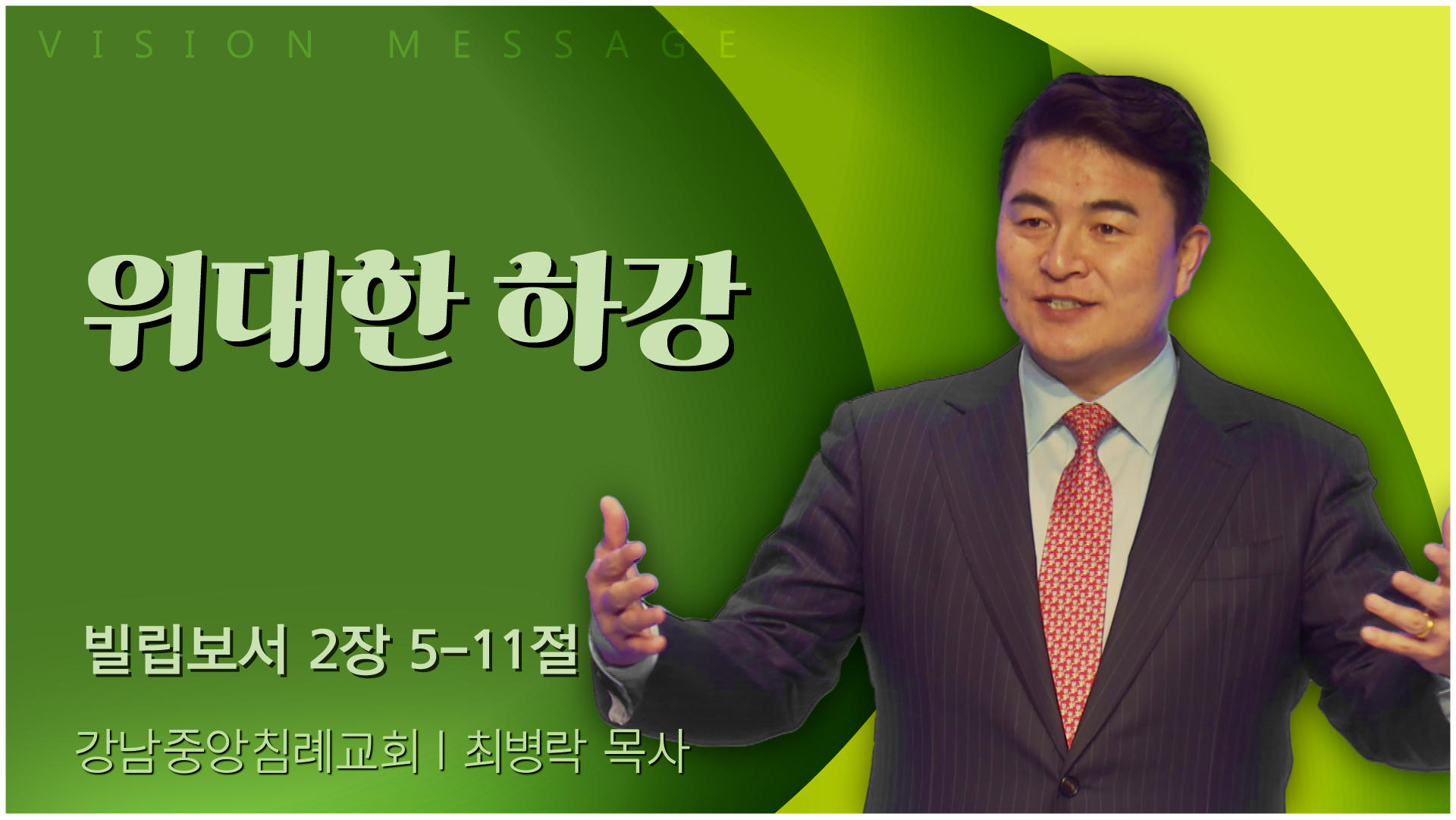 VISION MESSAGE

위대한 하강

빌립보서 2장 5-11절

강남중앙침례교회 | 최병락 목사